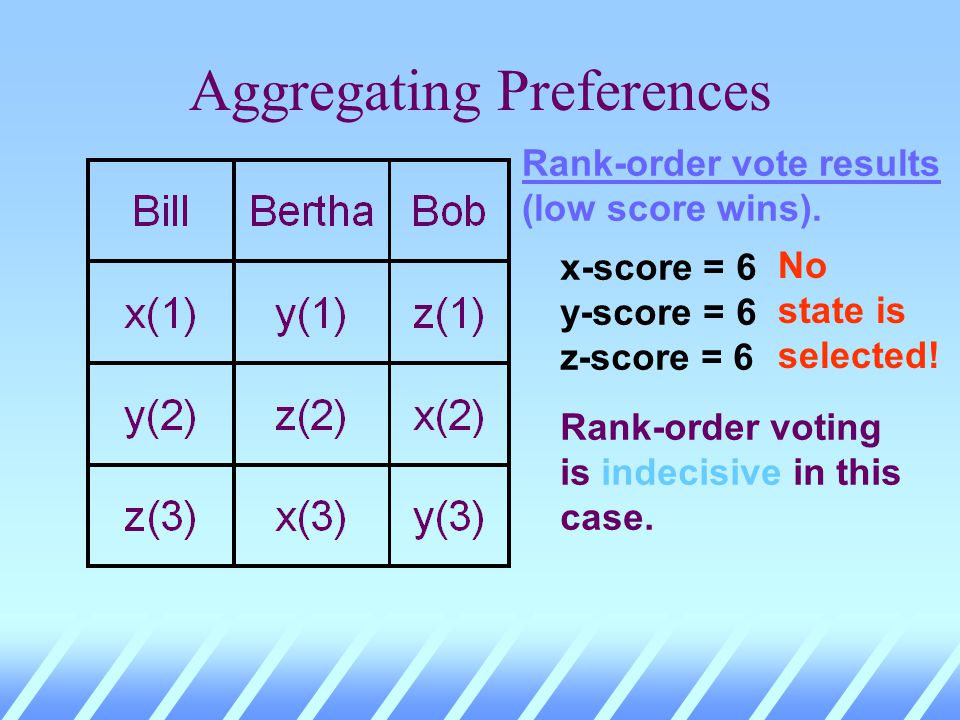 Aggregating Preferences

| Bill | Bertha | Bob |
|---|---|---|
| x(1) | y(1) | z(1) |
| y(2) | z(2) | x(2) |
| z(3) | x(3) | y(3) |

Rank-order vote results (low score wins).

x-score = 6
y-score = 6
z-score = 6

No state is selected!

Rank-order voting is indecisive in this case.